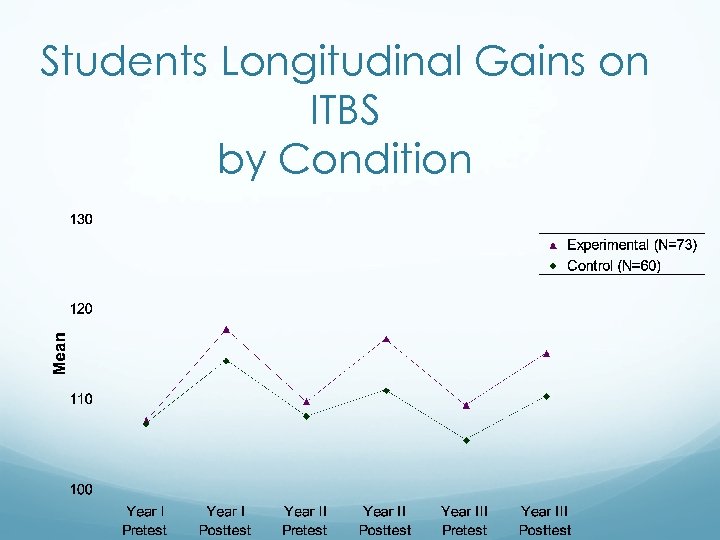 Students Longitudinal Gains on ITBS by Condition

130
120
110
100

Mean

Experimental (N=73)
Control (N=60)

Year I Pretest
Year I Posttest
Year II Pretest
Year II Posttest
Year III Pretest
Year III Posttest